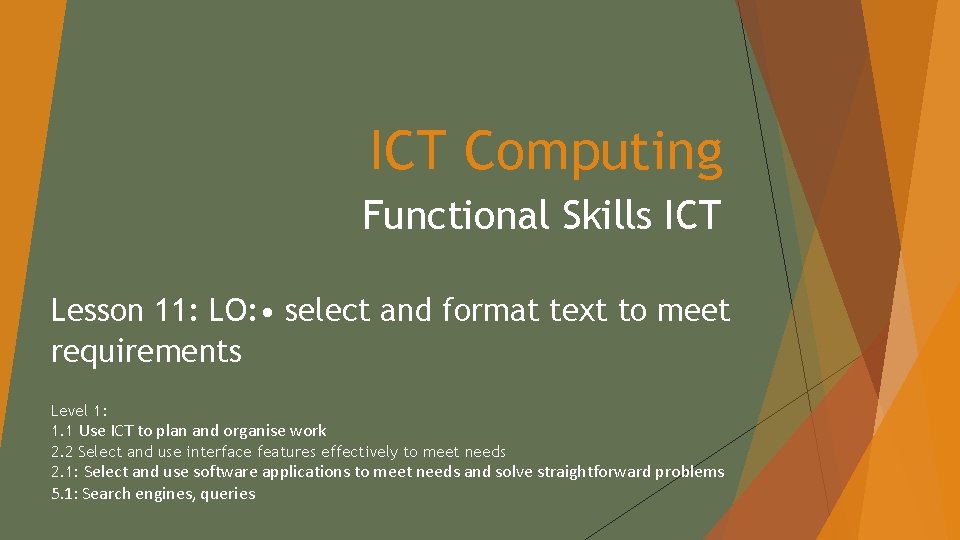 ICT Computing

Functional Skills ICT

Lesson 11: LO:• select and format text to meet requirements

Level 1:
1.1 Use ICT to plan and organise work
2.2 Select and use interface features effectively to meet needs
2.1: Select and use software applications to meet needs and solve straightforward problems
5.1: Search engines, queries